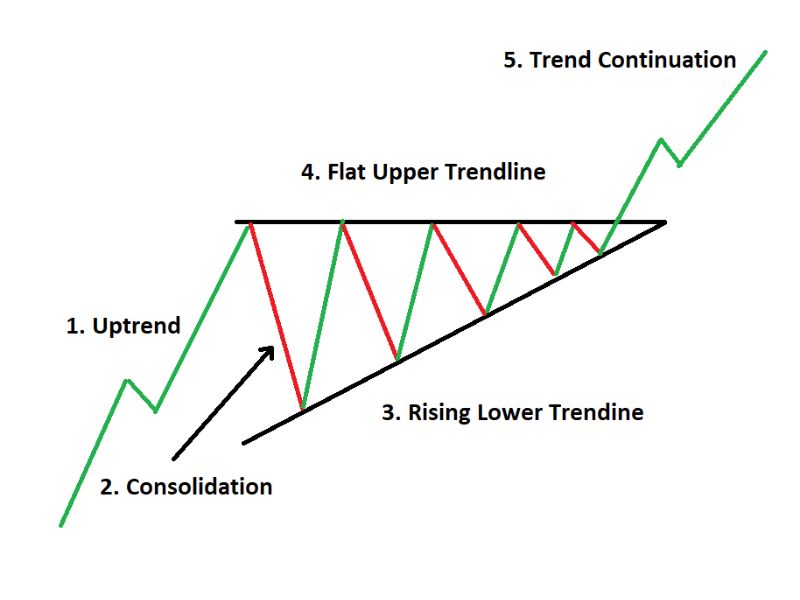 5. Trend Continuation

4. Flat Upper Trendline

1. Uptrend

3. Rising Lower Trendine

2. Consolidation